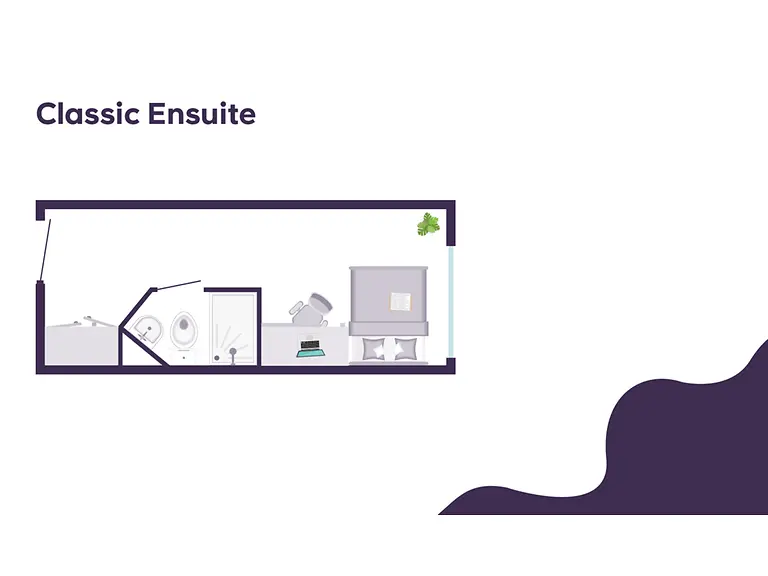 Classic Ensuite